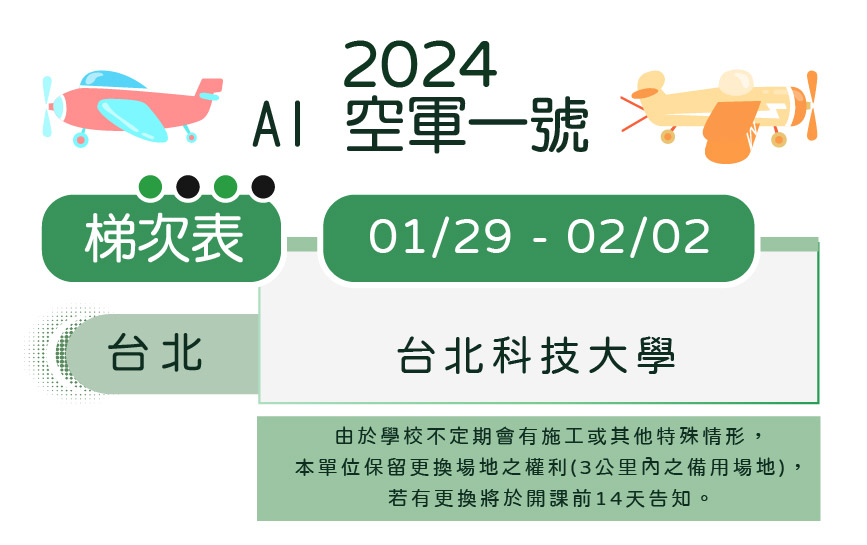 2024
AI 空軍一號

梯次表

01/29 - 02/02

台北

台北科技大學

由於學校不定期會有施工或其他特殊情形，
本單位保留更換場地之權利(3公里內之備用場地)，
若有更換將於開課前14天告知。